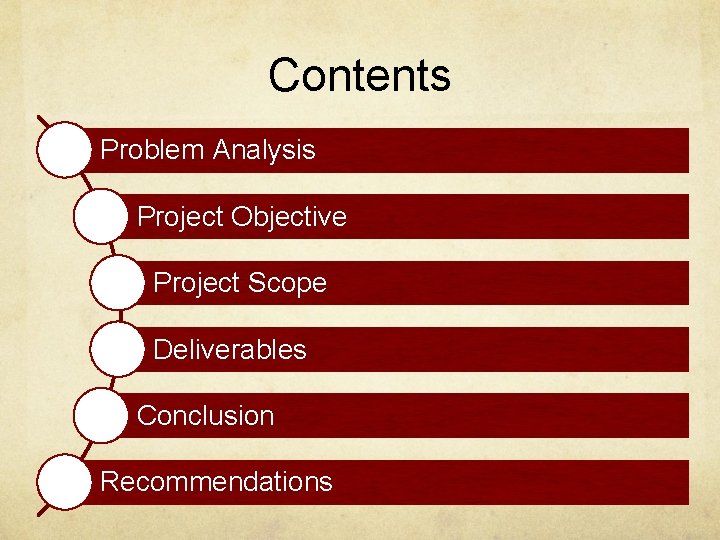 Contents

Problem Analysis

Project Objective

Project Scope

Deliverables

Conclusion

Recommendations